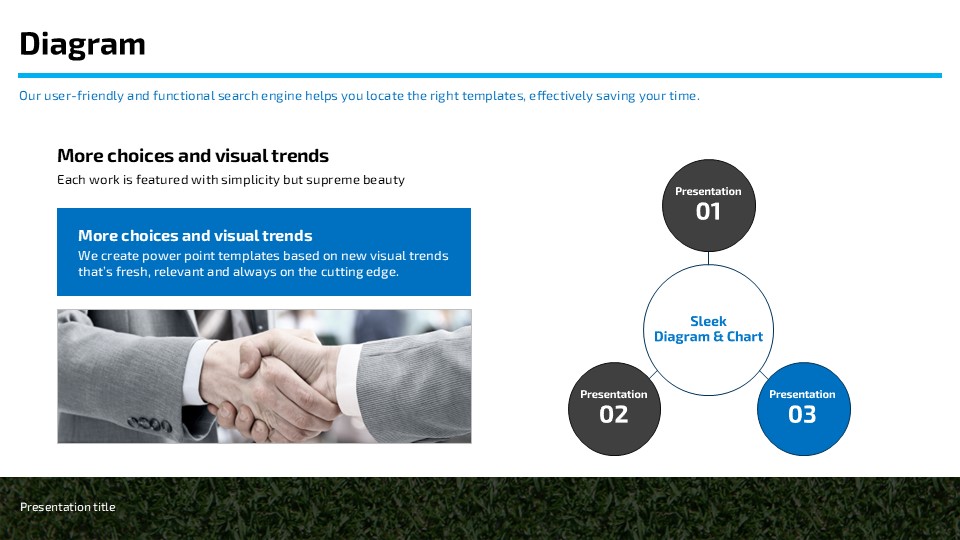 Diagram

Our user-friendly and functional search engine helps you locate the right templates, effectively saving your time.

More choices and visual trends

Each work is featured with simplicity but supreme beauty

More choices and visual trends

We create power point templates based on new visual trends that's fresh, relevant and always on the cutting edge.

Presentation
01

Sleek
Diagram & Chart

Presentation
02

Presentation
03

Presentation title